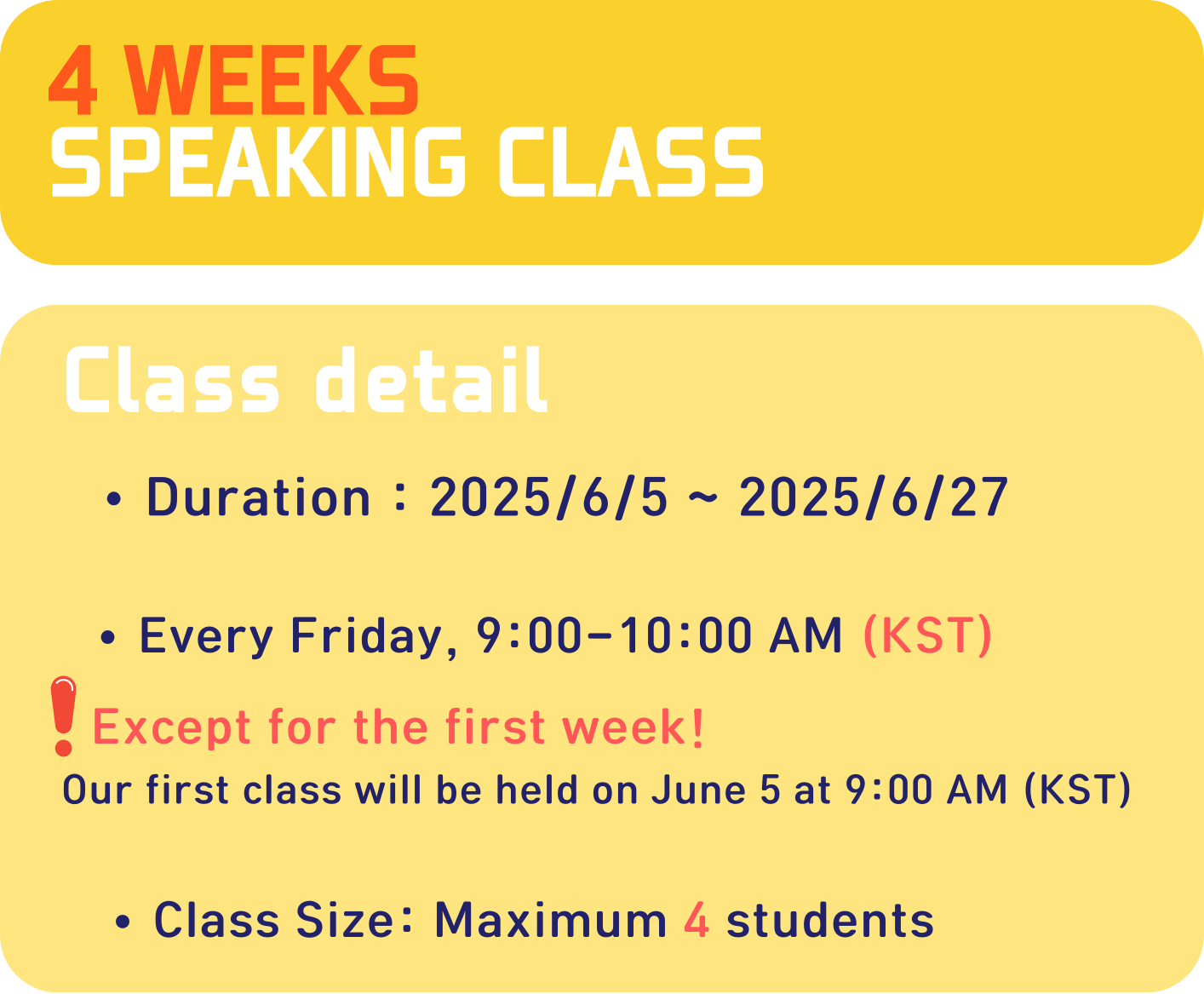 4 WEEKS
SPEAKING CLASS

Class detail

• Duration : 2025/6/5 ~ 2025/6/27

• Every Friday, 9:00–10:00 AM (KST)

❗Except for the first week!
Our first class will be held on June 5 at 9:00 AM (KST)

• Class Size: Maximum 4 students